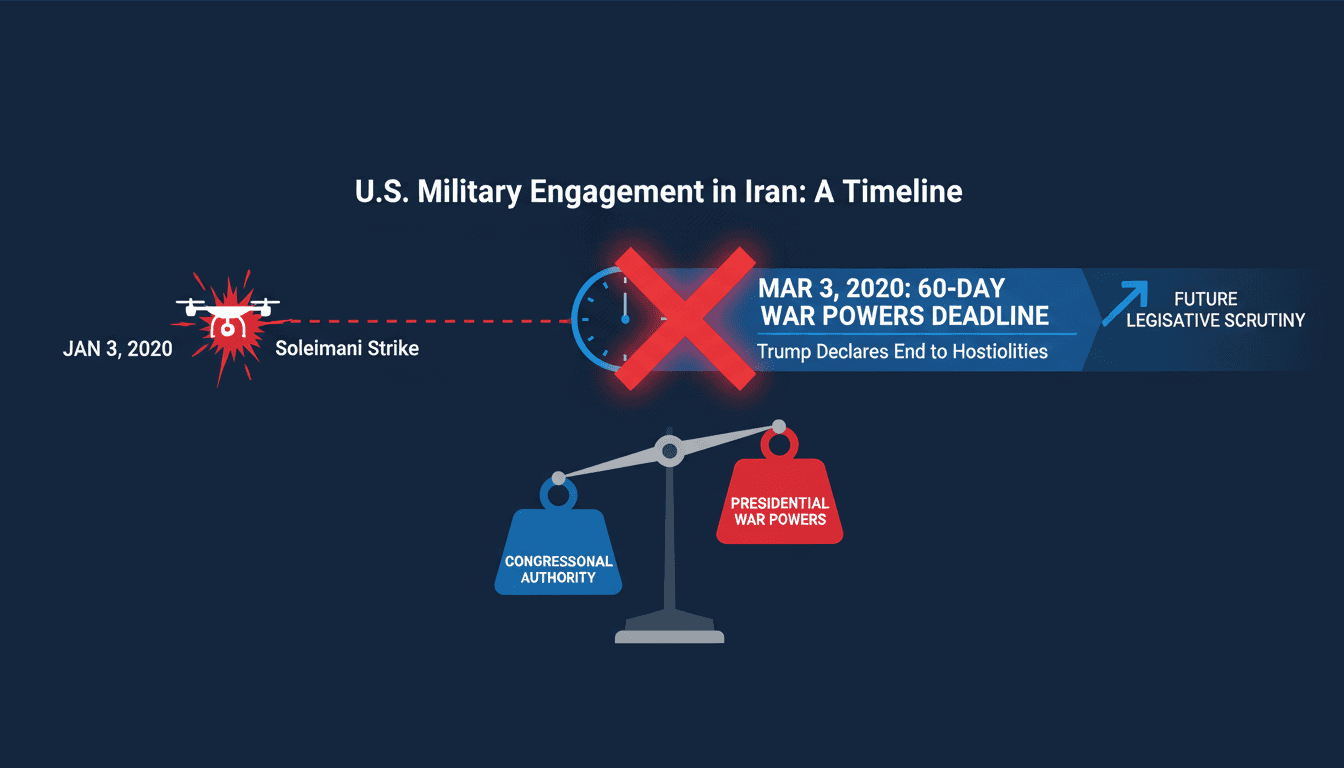 U.S. Military Engagement in Iran: A Timeline

JAN 3, 2020

Soleimani Strike

MAR 3, 2020: 60-DAY WAR POWERS DEADLINE

Trump Declares End to Hostiolities

FUTURE LEGISATIVE SCRUTINY

CONGRESSONAL AUTHORITY

PRESIDENTIAL WAR POWERS